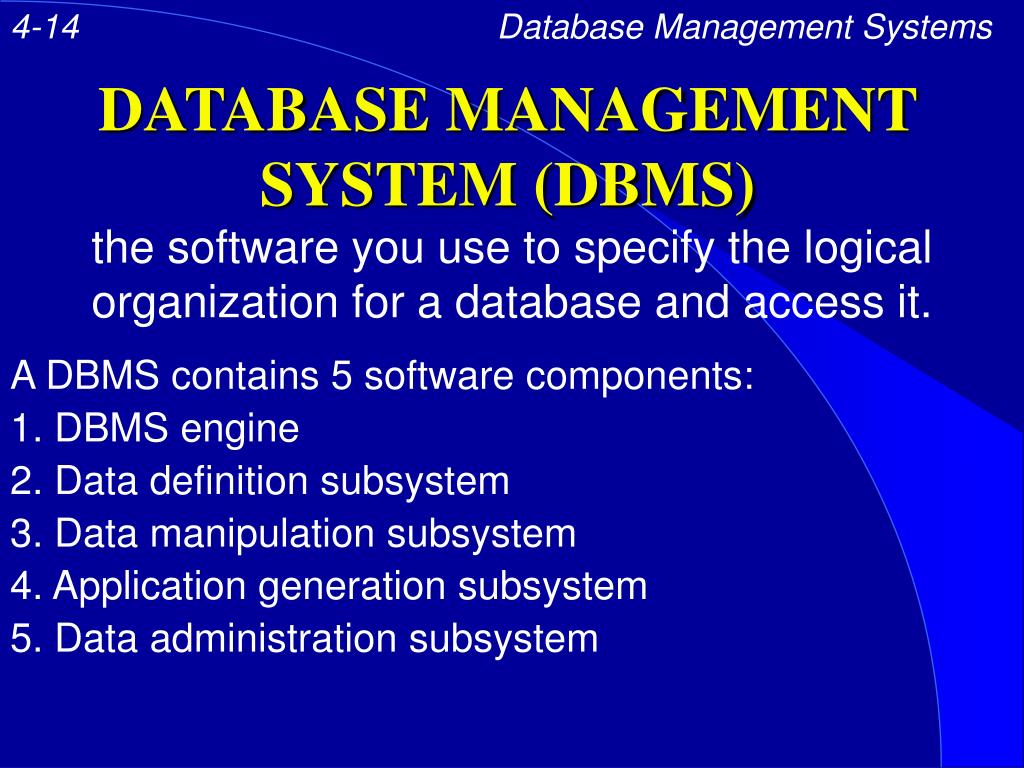 4-14 Database Management Systems

DATABASE MANAGEMENT SYSTEM (DBMS)

the software you use to specify the logical organization for a database and access it.

A DBMS contains 5 software components:
1. DBMS engine
2. Data definition subsystem
3. Data manipulation subsystem
4. Application generation subsystem
5. Data administration subsystem